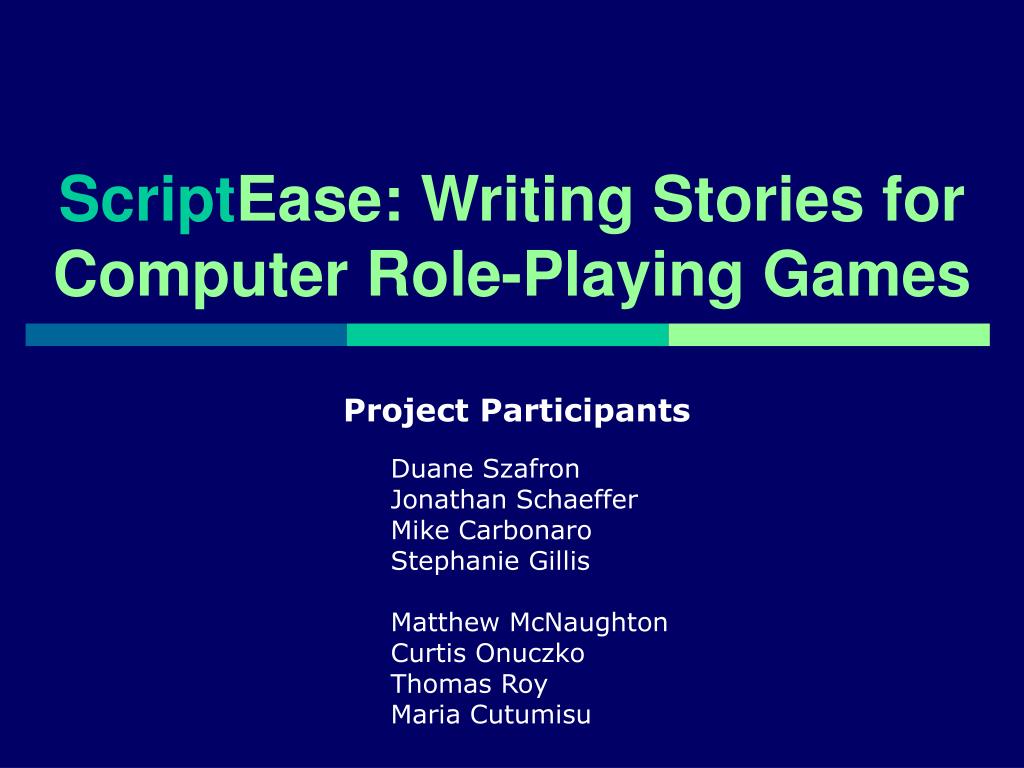 ScriptEase: Writing Stories for Computer Role-Playing Games

Project Participants

Duane Szafron
Jonathan Schaeffer
Mike Carbonaro
Stephanie Gillis

Matthew McNaughton
Curtis Onuczko
Thomas Roy
Maria Cutumisu